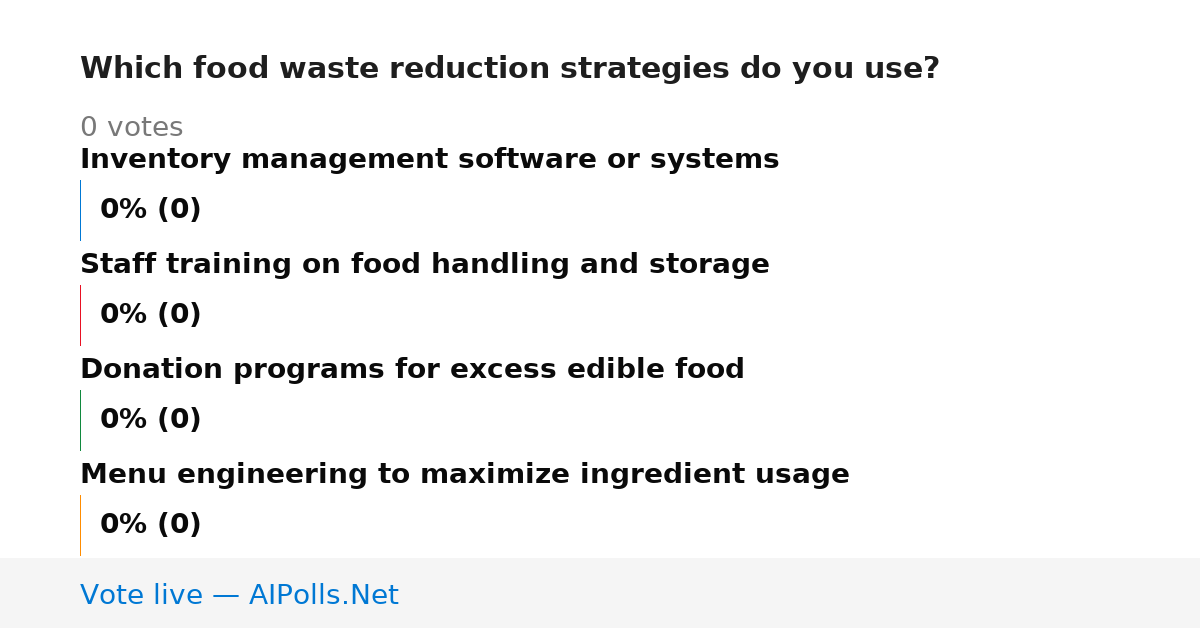 Which food waste reduction strategies do you use?

0 votes

Inventory management software or systems

0% (0)

Staff training on food handling and storage

0% (0)

Donation programs for excess edible food

0% (0)

Menu engineering to maximize ingredient usage

0% (0)

Vote live — AIPolls.Net